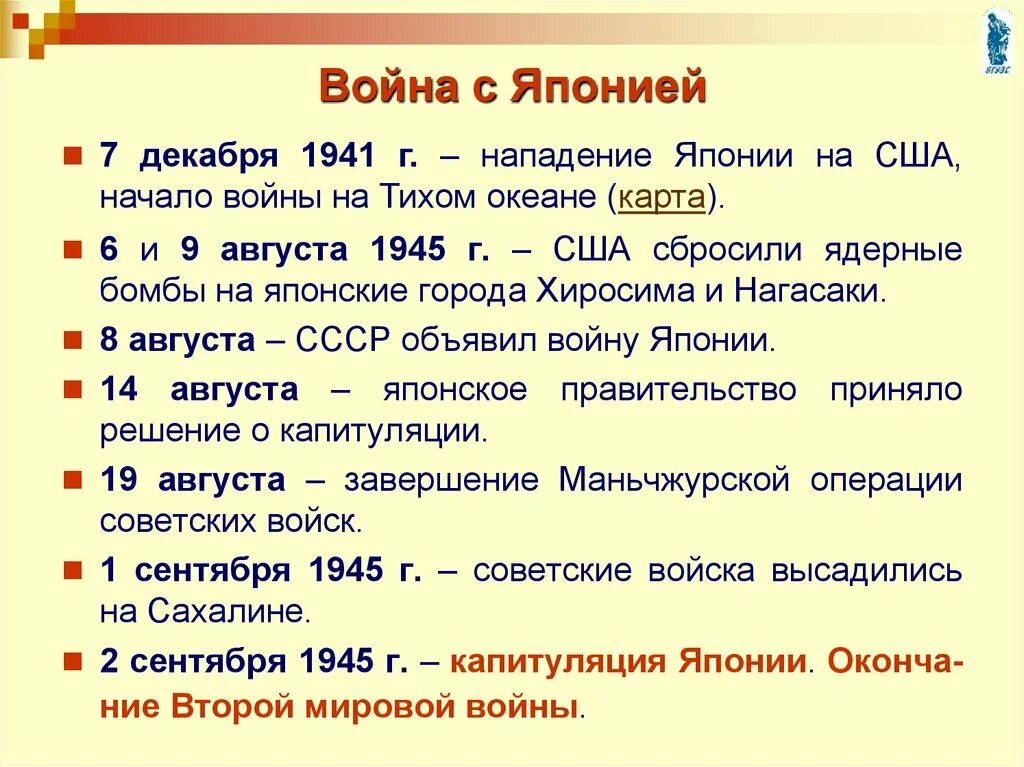 ВГУЭС

Война с Японией

7 декабря 1941 г. – нападение Японии на США, начало войны на Тихом океане (карта).

6 и 9 августа 1945 г. – США сбросили ядерные бомбы на японские города Хиросима и Нагасаки.

8 августа – СССР объявил войну Японии.

14 августа – японское правительство приняло решение о капитуляции.

19 августа – завершение Маньчжурской операции советских войск.

1 сентября 1945 г. – советские войска высадились на Сахалине.

2 сентября 1945 г. – капитуляция Японии. Окончание Второй мировой войны.